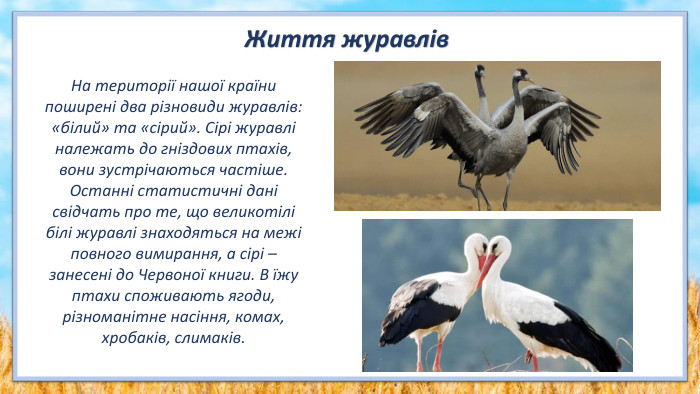 Життя журавлів

На території нашої країни поширені два різновиди журавлів: «білий» та «сірий». Сірі журавлі належать до гніздових птахів, вони зустрічаються частіше. Останні статистичні дані свідчать про те, що великотілі білі журавлі знаходяться на межі повного вимирання, а сірі – занесені до Червоної книги. В їжу птахи споживають ягоди, різноманітне насіння, комах, хробаків, слимаків.